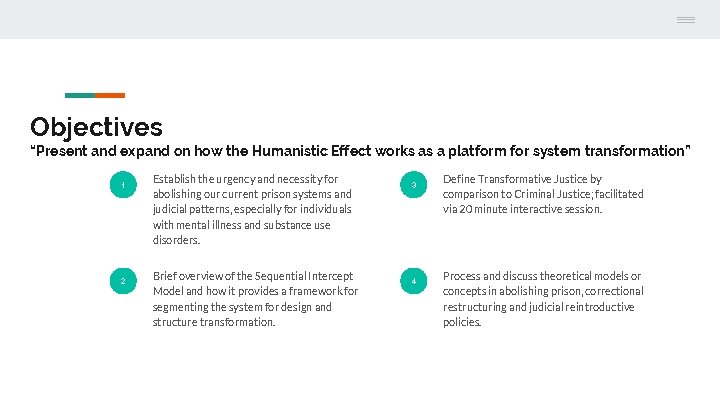 Objectives
“Present and expand on how the Humanistic Effect works as a platform for system transformation”

1
Establish the urgency and necessity for abolishing our current prison systems and judicial patterns, especially for individuals with mental illness and substance use disorders.

2
Brief overview of the Sequential Intercept Model and how it provides a framework for segmenting the system for design and structure transformation.

3
Define Transformative Justice by comparison to Criminal Justice; facilitated via 20 minute interactive session.

4
Process and discuss theoretical models or concepts in abolishing prison, correctional restructuring and judicial reintroductive policies.